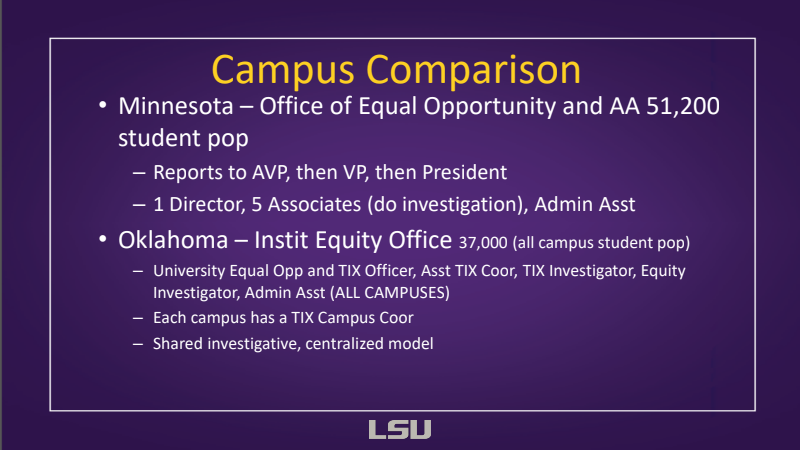 Campus Comparison

• Minnesota – Office of Equal Opportunity and AA 51,200 student pop
– Reports to AVP, then VP, then President
– 1 Director, 5 Associates (do investigation), Admin Asst

• Oklahoma – Instit Equity Office 37,000 (all campus student pop)
– University Equal Opp and TIX Officer, Asst TIX Coor, TIX Investigator, Equity Investigator, Admin Asst (ALL CAMPUSES)
– Each campus has a TIX Campus Coor
– Shared investigative, centralized model

LSU